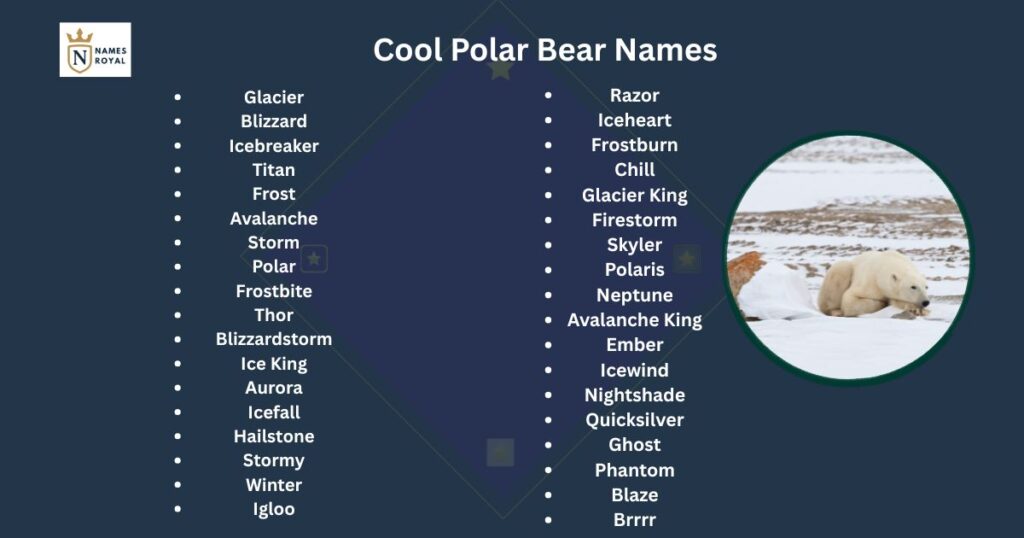 N NAMES ROYAL

Cool Polar Bear Names

- Glacier
- Blizzard
- Icebreaker
- Titan
- Frost
- Avalanche
- Storm
- Polar
- Frostbite
- Thor
- Blizzardstorm
- Ice King
- Aurora
- Icefall
- Hailstone
- Stormy
- Winter
- Igloo

- Razor
- Iceheart
- Frostburn
- Chill
- Glacier King
- Firestorm
- Skyler
- Polaris
- Neptune
- Avalanche King
- Ember
- Icewind
- Nightshade
- Quicksilver
- Ghost
- Phantom
- Blaze
- Brrrr